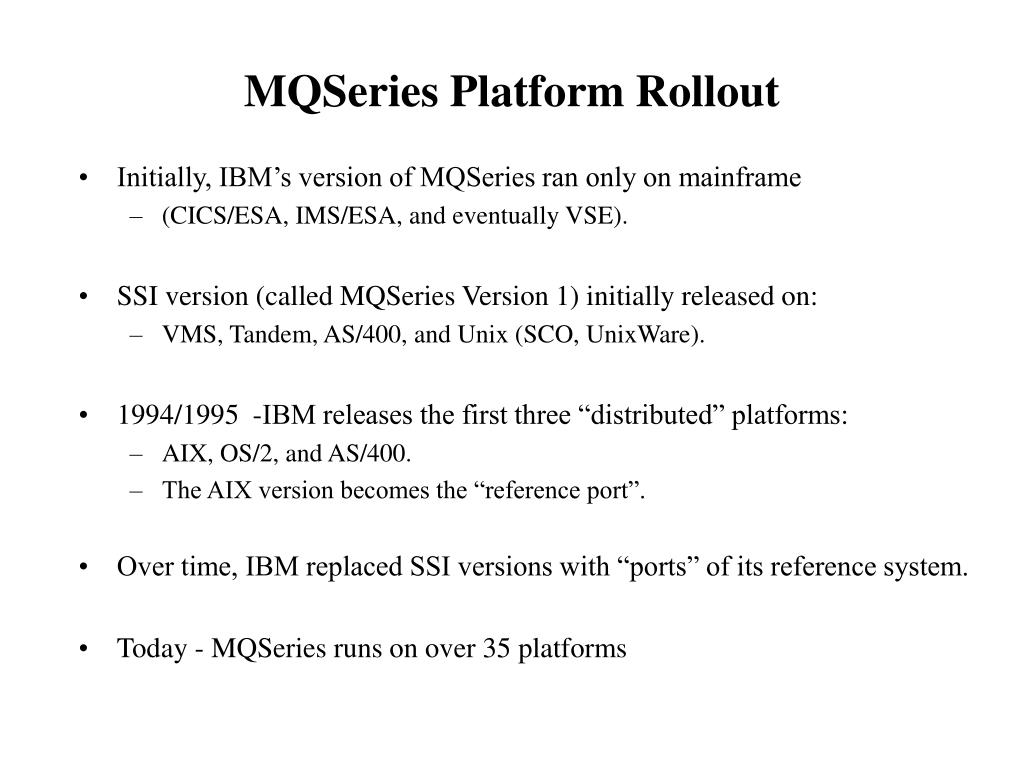 MQSeries Platform Rollout

• Initially, IBM’s version of MQSeries ran only on mainframe
– (CICS/ESA, IMS/ESA, and eventually VSE).

• SSI version (called MQSeries Version 1) initially released on:
– VMS, Tandem, AS/400, and Unix (SCO, UnixWare).

• 1994/1995 -IBM releases the first three “distributed” platforms:
– AIX, OS/2, and AS/400.
– The AIX version becomes the “reference port”.

• Over time, IBM replaced SSI versions with “ports” of its reference system.

• Today - MQSeries runs on over 35 platforms